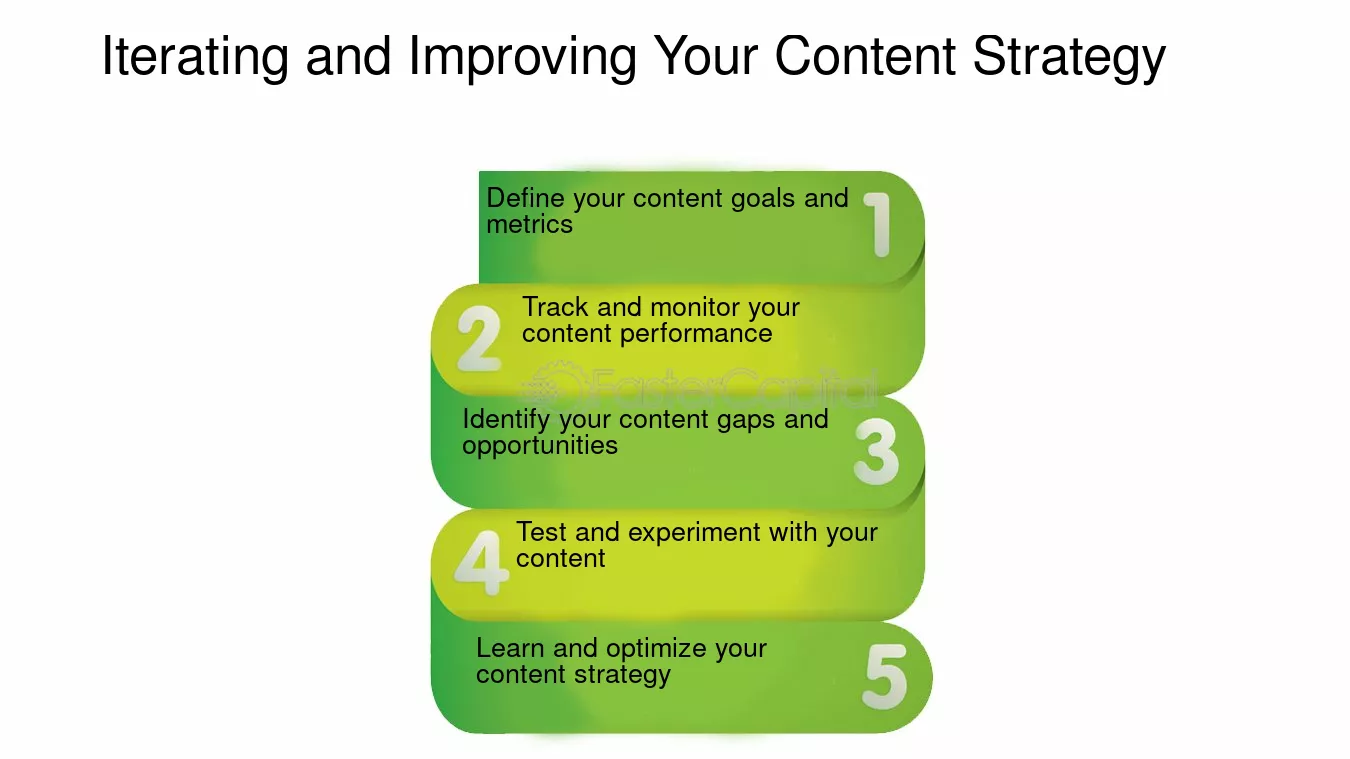 Iterating and Improving Your Content Strategy

Define your content goals and metrics
1

2
Track and monitor your content performance

Identify your content gaps and opportunities
3

4
Test and experiment with your content

Learn and optimize your content strategy
5

FasterCapital